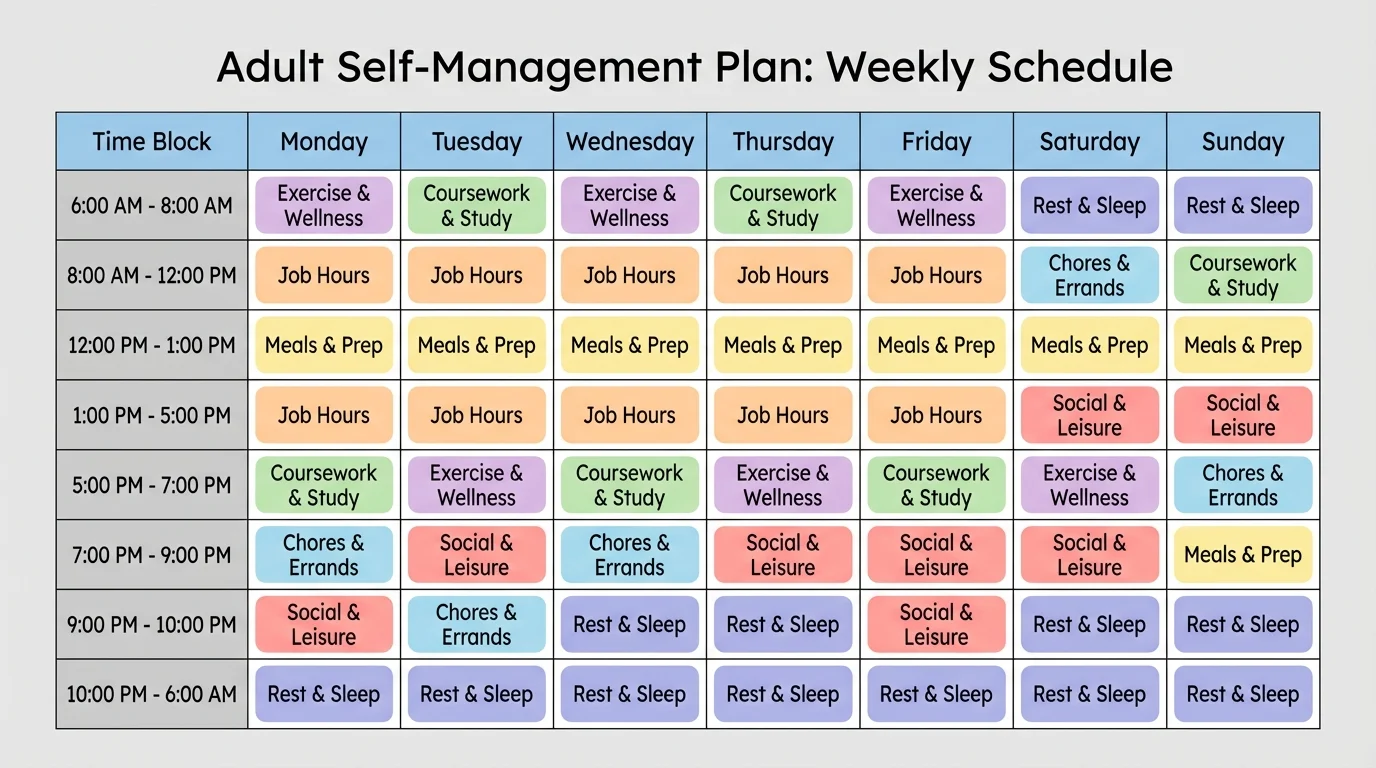 Adult Self-Management Plan: Weekly Schedule

| Time Block | Monday | Tuesday | Wednesday | Thursday | Friday | Saturday | Sunday |
|---|---|---|---|---|---|---|---|
| 6:00 AM - 8:00 AM | Exercise & Wellness | Coursework & Study | Exercise & Wellness | Coursework & Study | Exercise & Wellness | Rest & Sleep | Rest & Sleep |
| 8:00 AM - 12:00 PM | Job Hours | Job Hours | Job Hours | Job Hours | Job Hours | Chores & Errands | Coursework & Study |
| 12:00 PM - 1:00 PM | Meals & Prep | Meals & Prep | Meals & Prep | Meals & Prep | Meals & Prep | Meals & Prep | Meals & Prep |
| 1:00 PM - 5:00 PM | Job Hours | Job Hours | Job Hours | Job Hours | Job Hours | Social & Leisure | Social & Leisure |
| 5:00 PM - 7:00 PM | Coursework & Study | Exercise & Wellness | Coursework & Study | Exercise & Wellness | Coursework & Study | Exercise & Wellness | Chores & Errands |
| 7:00 PM - 9:00 PM | Chores & Errands | Social & Leisure | Chores & Errands | Social & Leisure | Social & Leisure | Social & Leisure | Meals & Prep |
| 9:00 PM - 10:00 PM | Social & Leisure | Chores & Errands | Rest & Sleep | Rest & Sleep | Social & Leisure | Rest & Sleep | Rest & Sleep |
| 10:00 PM - 6:00 AM | Rest & Sleep | Rest & Sleep | Rest & Sleep | Rest & Sleep | Rest & Sleep | Rest & Sleep | Rest & Sleep |